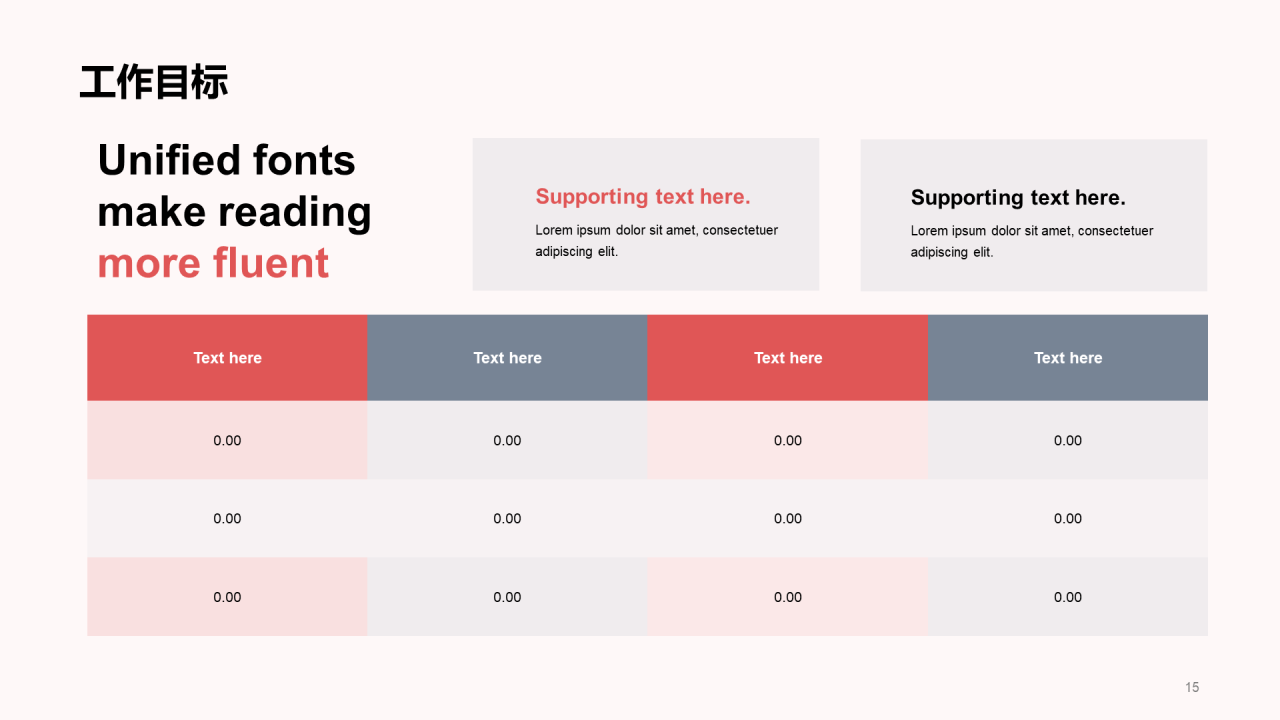 工作目标

Unified fonts make reading more fluent

Supporting text here.
Lorem ipsum dolor sit amet, consectetuer adipiscing elit.

Supporting text here.
Lorem ipsum dolor sit amet, consectetuer adipiscing elit.

| Text here | Text here | Text here | Text here |
|---|---|---|---|
| 0.00 | 0.00 | 0.00 | 0.00 |
| 0.00 | 0.00 | 0.00 | 0.00 |
| 0.00 | 0.00 | 0.00 | 0.00 |

15